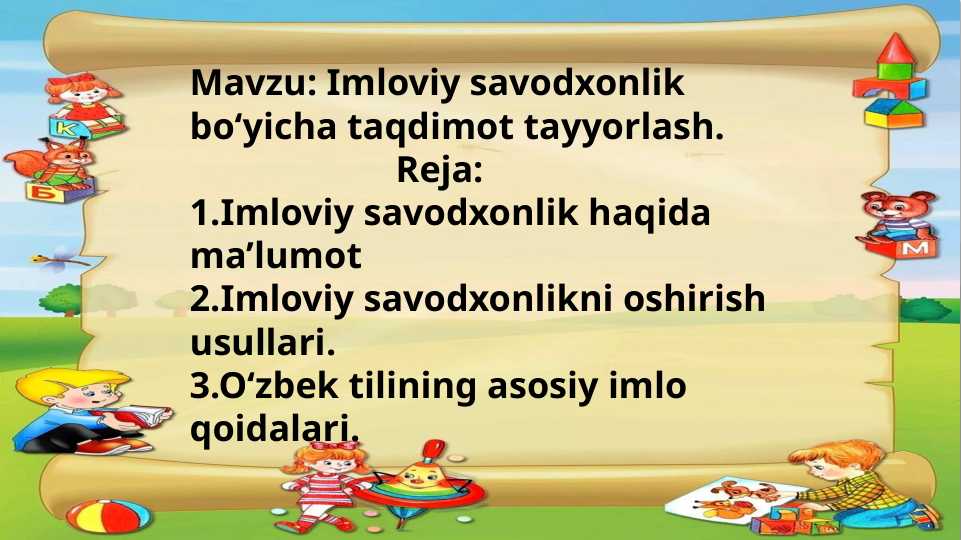 Mavzu: Imloviy savodxonlik bo‘yicha taqdimot tayyorlash.

Reja:

1.Imloviy savodxonlik haqida ma’lumot
2.Imloviy savodxonlikni oshirish usullari.
3.O‘zbek tilining asosiy imlo qoidalari.

К
Б
М